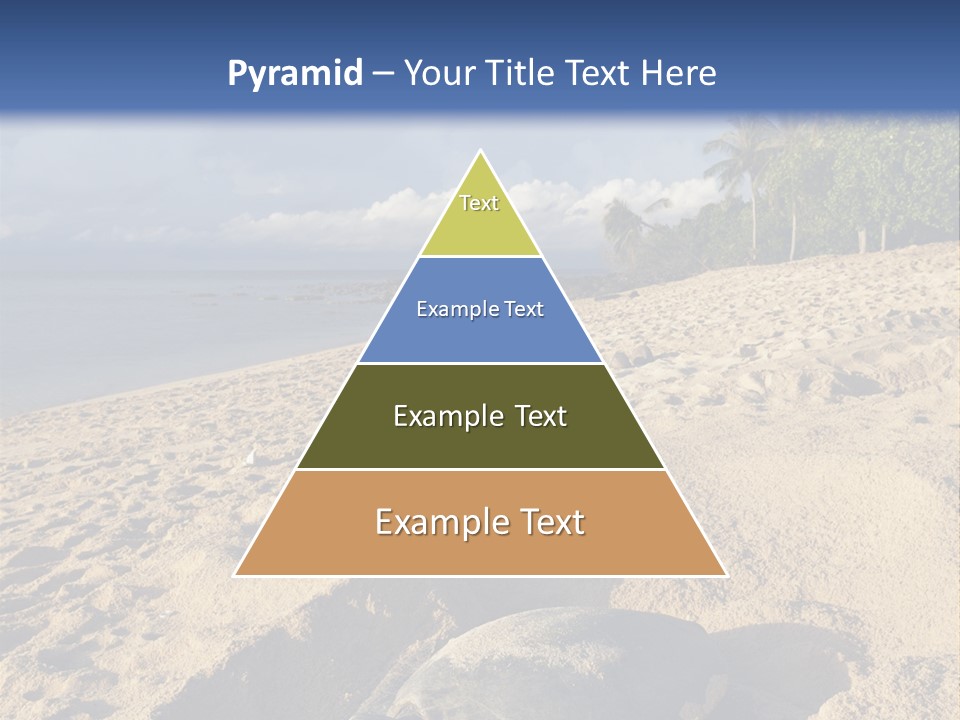 Pyramid – Your Title Text Here

Text

Example Text

Example Text

Example Text